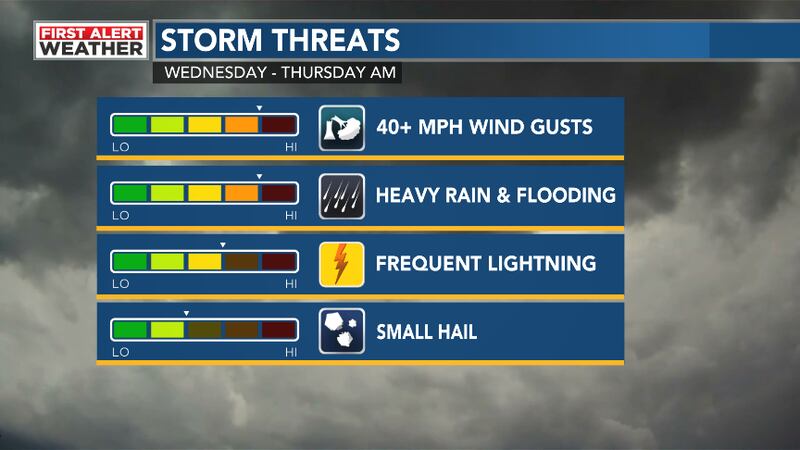 FIRST ALERT WEATHER

STORM THREATS

WEDNESDAY - THURSDAY AM

LO HI
40+ MPH WIND GUSTS

LO HI
HEAVY RAIN & FLOODING

LO HI
FREQUENT LIGHTNING

LO HI
SMALL HAIL